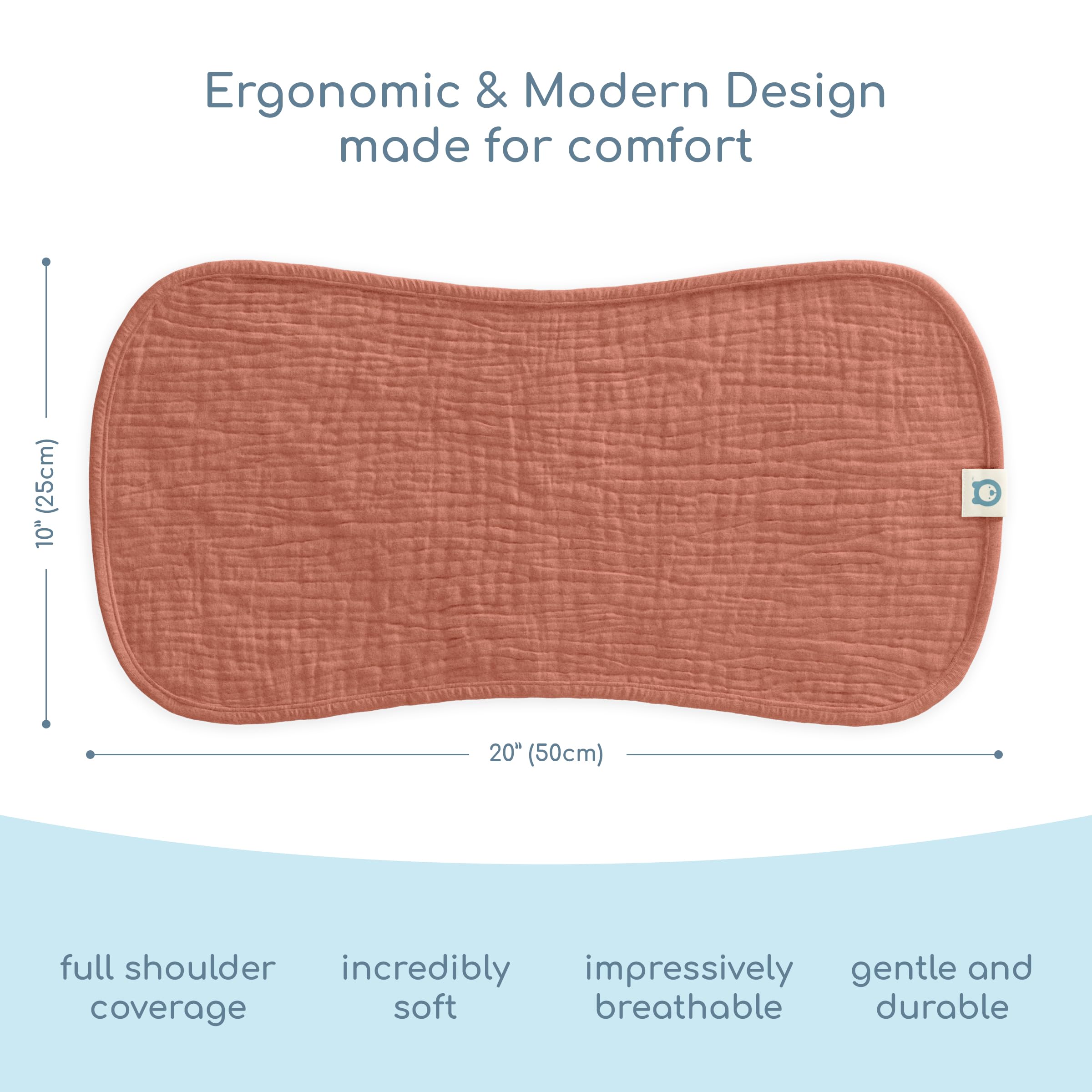 Ergonomic & Modern Design
made for comfort

10" (25cm)

20" (50cm)

full shoulder coverage

incredibly soft

impressively breathable

gentle and durable